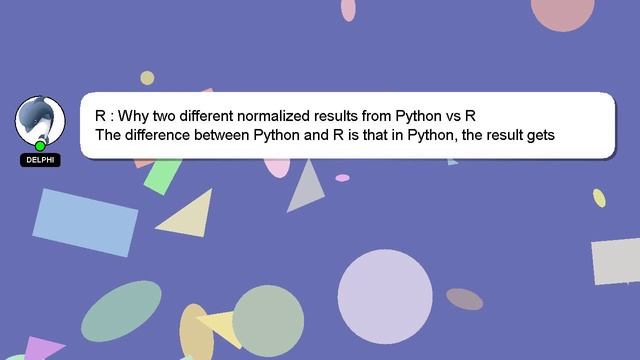 DELPHI

R : Why two different normalized results from Python vs R
The difference between Python and R is that in Python, the result gets